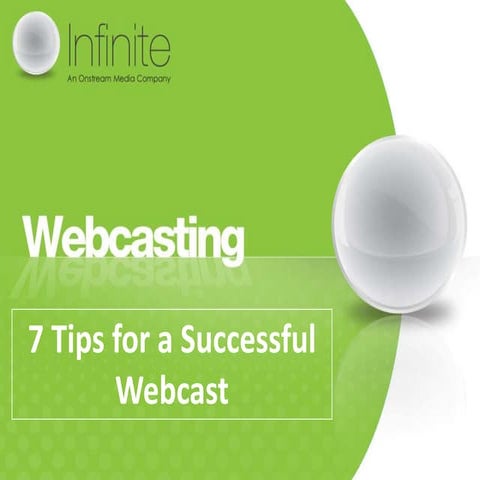 Infinite
An Onstream Media Company

Webcasting

7 Tips for a Successful Webcast